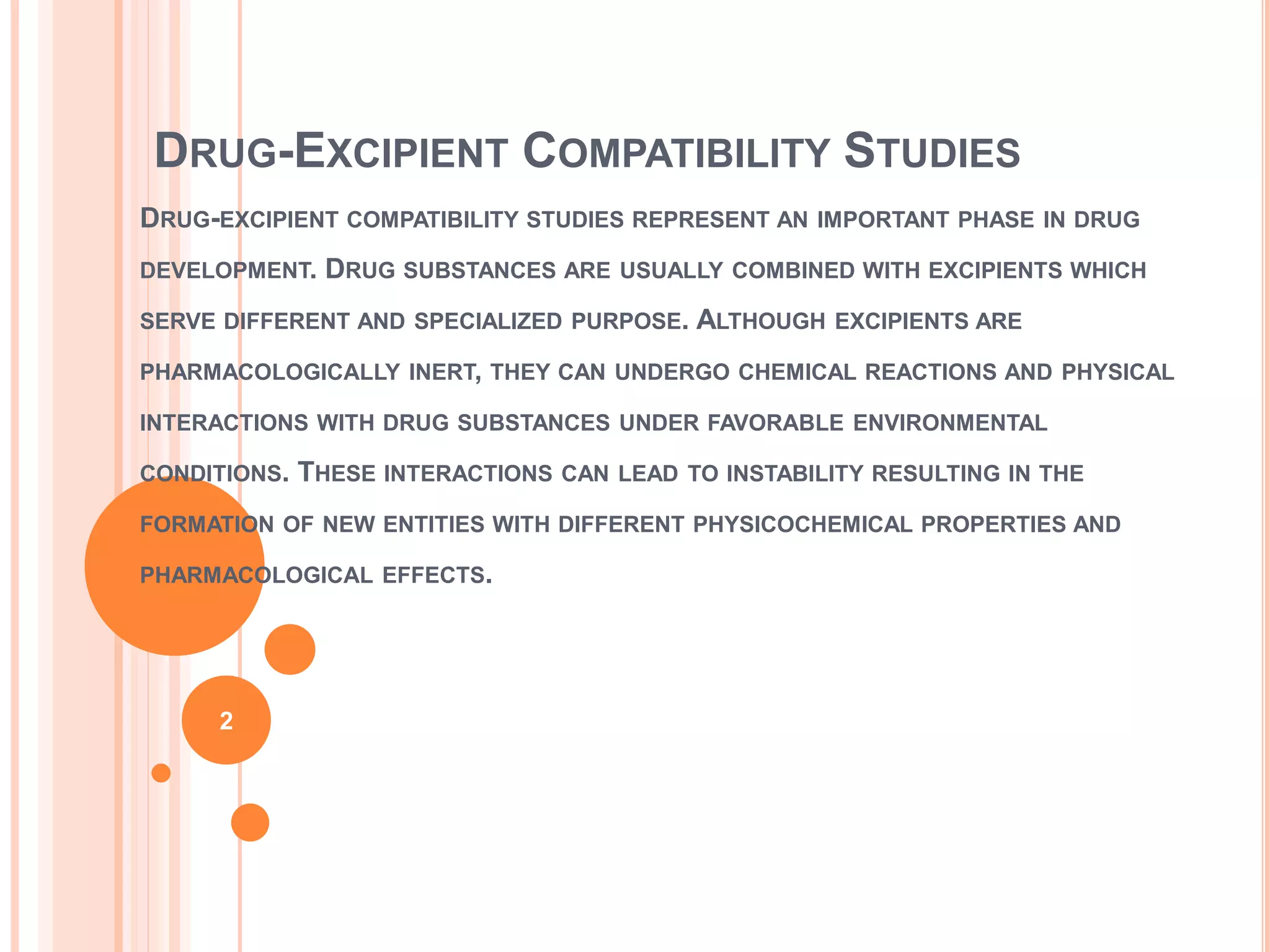 DRUG-EXCIPIENT COMPATIBILITY STUDIES

DRUG-EXCIPIENT COMPATIBILITY STUDIES REPRESENT AN IMPORTANT PHASE IN DRUG DEVELOPMENT. DRUG SUBSTANCES ARE USUALLY COMBINED WITH EXCIPIENTS WHICH SERVE DIFFERENT AND SPECIALIZED PURPOSE. ALTHOUGH EXCIPIENTS ARE PHARMACOLOGICALLY INERT, THEY CAN UNDERGO CHEMICAL REACTIONS AND PHYSICAL INTERACTIONS WITH DRUG SUBSTANCES UNDER FAVORABLE ENVIRONMENTAL CONDITIONS. THESE INTERACTIONS CAN LEAD TO INSTABILITY RESULTING IN THE FORMATION OF NEW ENTITIES WITH DIFFERENT PHYSICOCHEMICAL PROPERTIES AND PHARMACOLOGICAL EFFECTS.

2